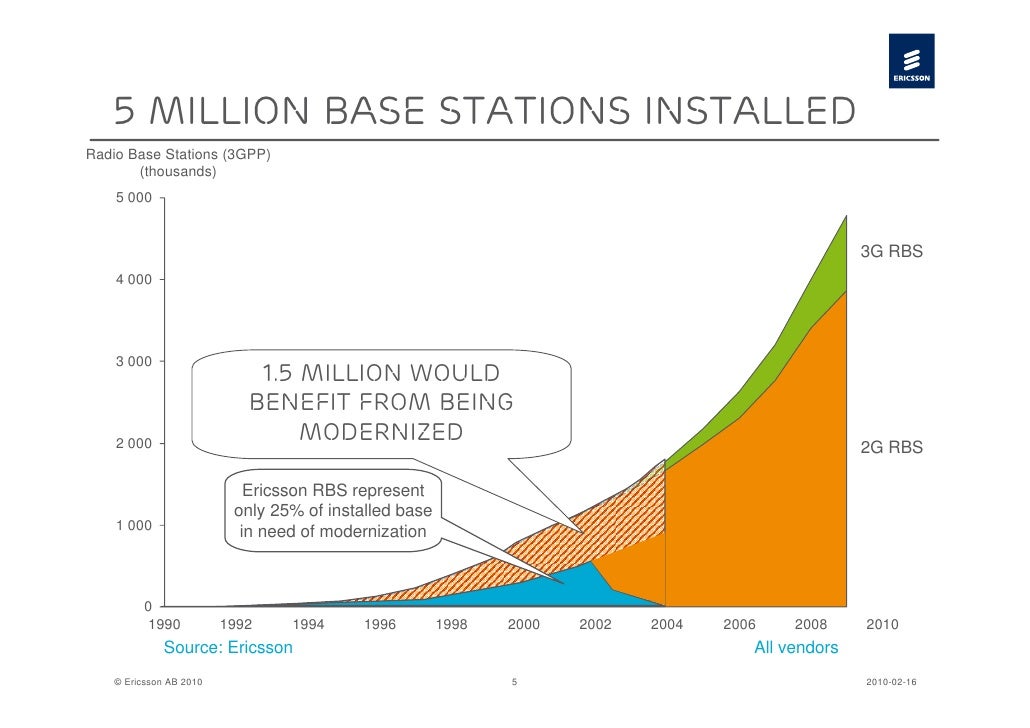 ERICSSON

5 MILLION BASE STATIONS INSTALLED

Radio Base Stations (3GPP)
(thousands)

5 000
4 000
3 000
2 000
1 000
0

3G RBS

2G RBS

1.5 MILLION WOULD BENEFIT FROM BEING MODERNIZED

Ericsson RBS represent only 25% of installed base in need of modernization

1990 1992 1994 1996 1998 2000 2002 2004 2006 2008 2010

Source: Ericsson

All vendors

© Ericsson AB 2010

5

2010-02-16